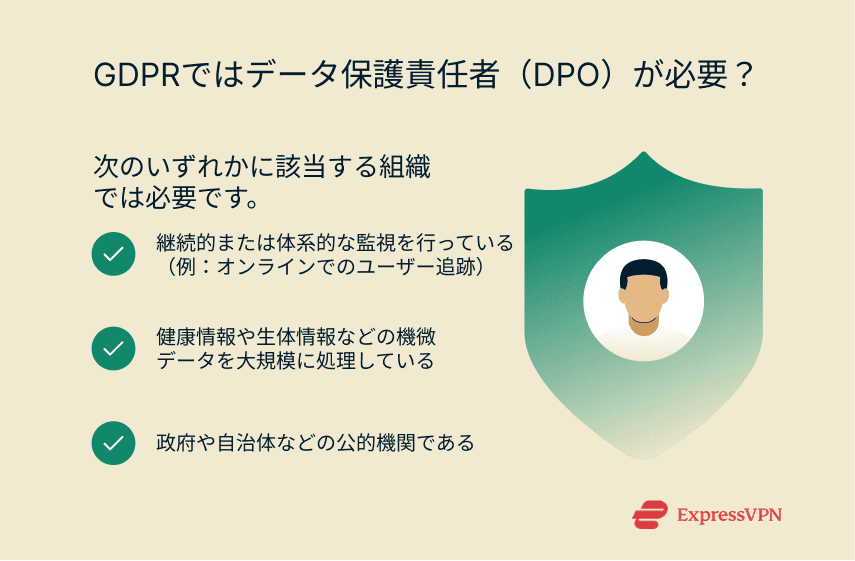 GDPRではデータ保護責任者（DPO）が必要？

次のいずれかに該当する組織では必要です。

継続的または体系的な監視を行っている（例：オンラインでのユーザー追跡）

健康情報や生体情報などの機微データを大規模に処理している

政府や自治体などの公的機関である

ExpressVPN